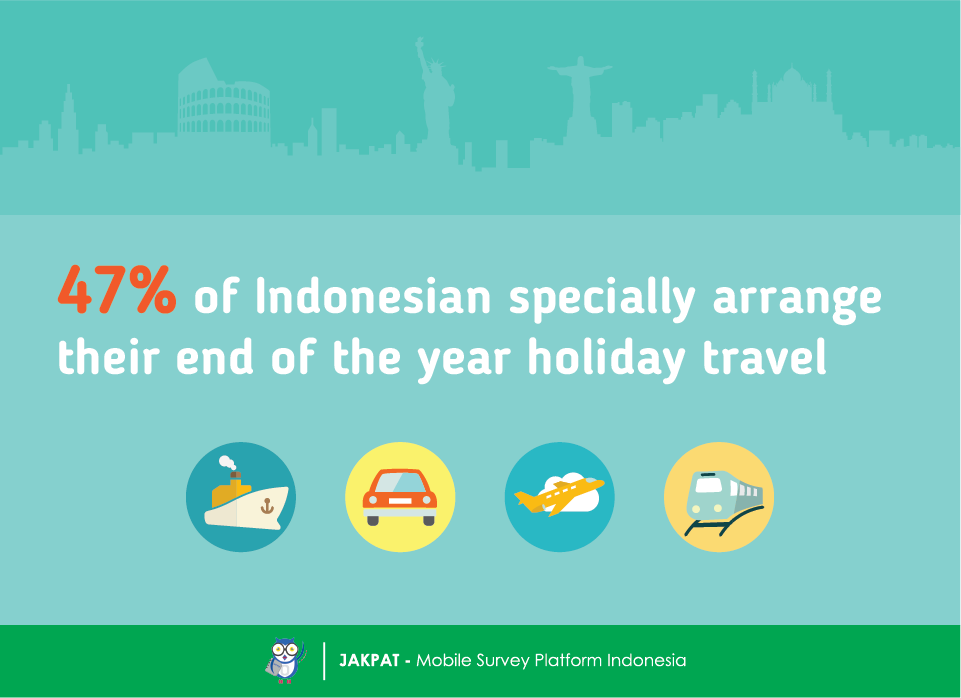 47% of Indonesian specially arrange their end of the year holiday travel

JAKPAT - Mobile Survey Platform Indonesia